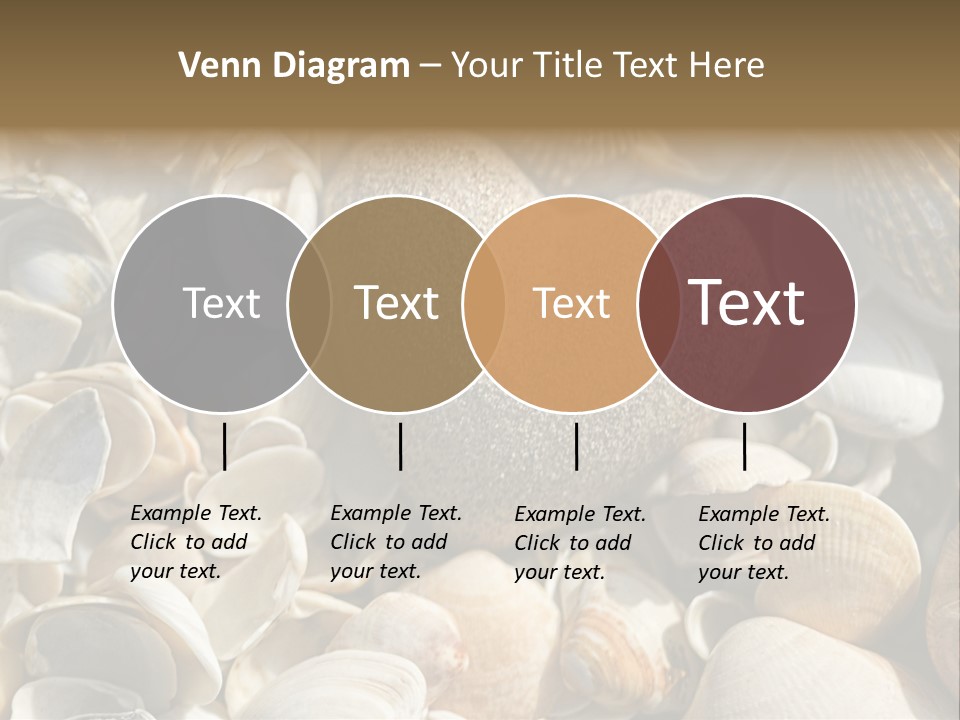 Venn Diagram – Your Title Text Here

Text

Text

Text

Text

Example Text. Click to add your text.

Example Text. Click to add your text.

Example Text. Click to add your text.

Example Text. Click to add your text.